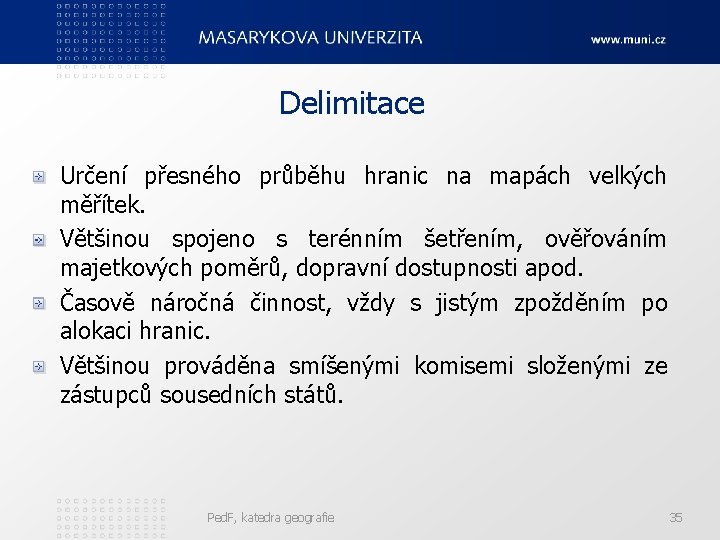 MASARYKOVA UNIVERZITA www.muni.cz

Delimitace

Určení přesného průběhu hranic na mapách velkých měřítek.

Většinou spojeno s terénním šetřením, ověřováním majetkových poměrů, dopravní dostupnosti apod.

Časově náročná činnost, vždy s jistým zpožděním po alokaci hranic.

Většinou prováděna smíšenými komisemi složenými ze zástupců sousedních států.

PedF, katedra geografie 35